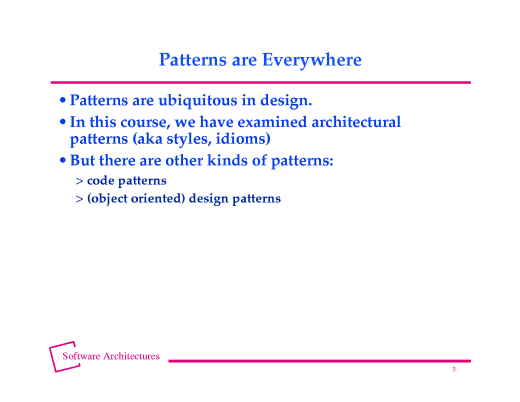 Patterns are Everywhere

• Patterns are ubiquitous in design.

• In this course, we have examined architectural patterns (aka styles, idioms)

• But there are other kinds of patterns:

> code patterns

> (object oriented) design patterns

Software Architectures

3